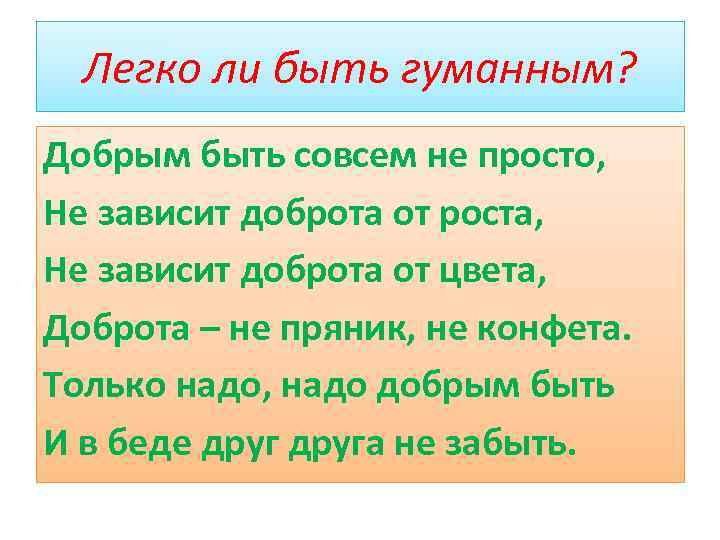 Легко ли быть гуманным?

Добрым быть совсем не просто,
Не зависит доброта от роста,
Не зависит доброта от цвета,
Доброта – не пряник, не конфета.
Только надо, надо добрым быть
И в беде друг друга не забыть.